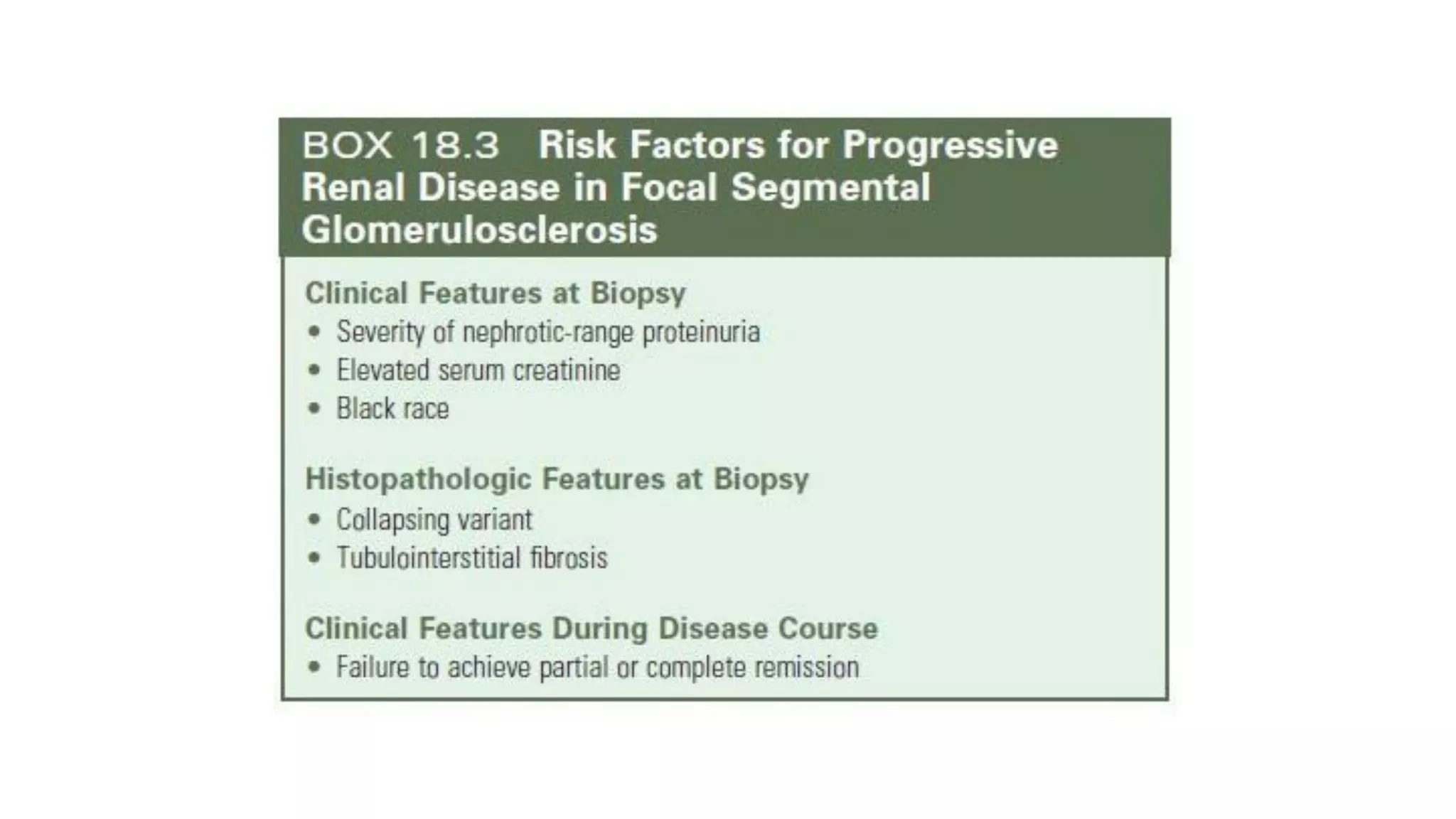 BOX 18.3 Risk Factors for Progressive Renal Disease in Focal Segmental Glomerulosclerosis

Clinical Features at Biopsy
• Severity of nephrotic-range proteinuria
• Elevated serum creatinine
• Black race

Histopathologic Features at Biopsy
• Collapsing variant
• Tubulointerstitial fibrosis

Clinical Features During Disease Course
• Failure to achieve partial or complete remission